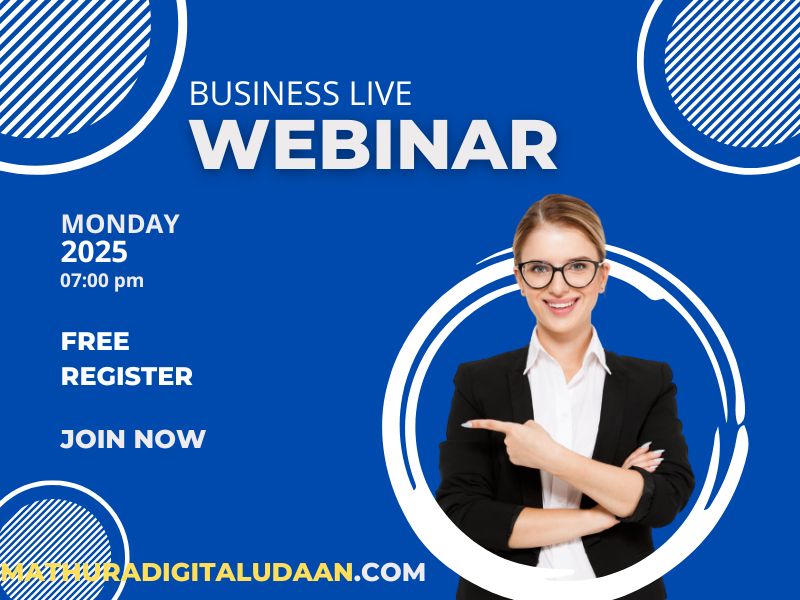 BUSINESS LIVE
WEBINAR

MONDAY
2025
07:00 pm

FREE
REGISTER

JOIN NOW

MATHURADIGITALUDAAN.COM